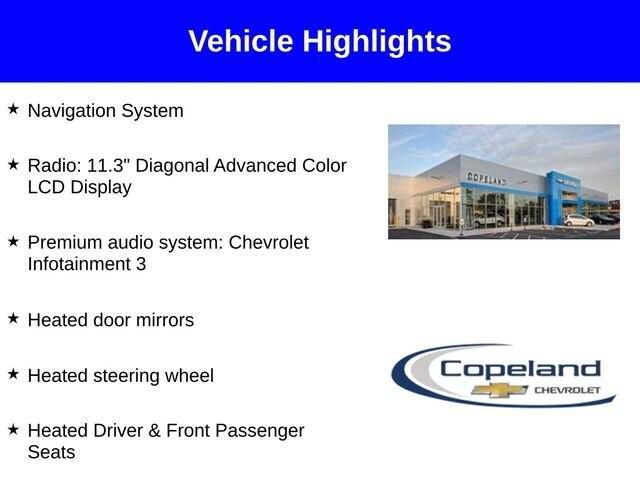 Vehicle Highlights

★ Navigation System

★ Radio: 11.3" Diagonal Advanced Color LCD Display

★ Premium audio system: Chevrolet Infotainment 3

★ Heated door mirrors

★ Heated steering wheel

★ Heated Driver & Front Passenger Seats

COPELAND

Copeland
CHEVROLET